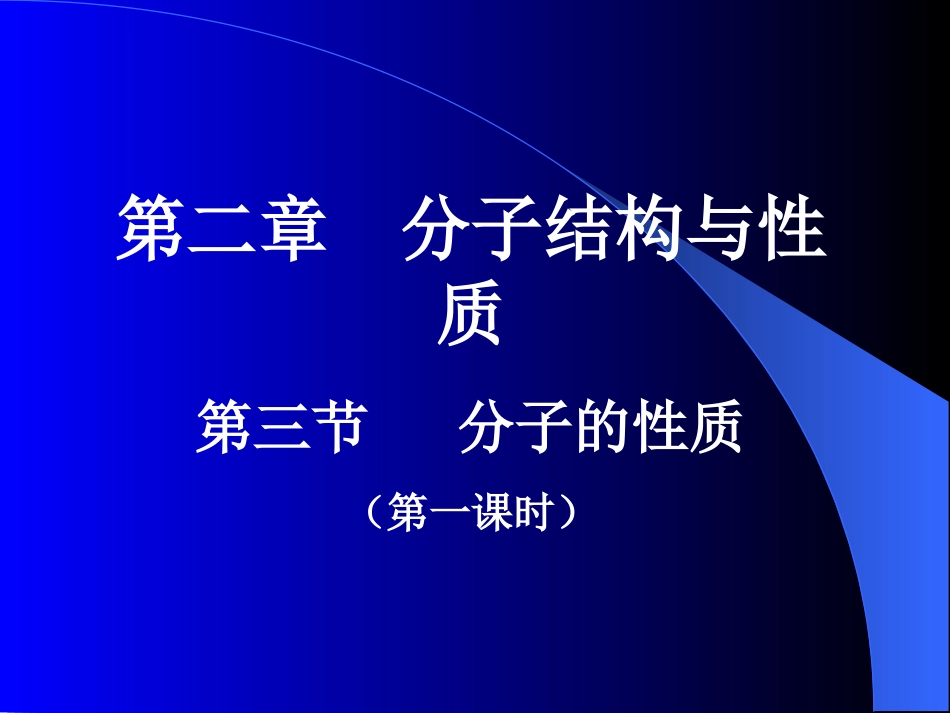 第二章　分子结构与性质

第三节　分子的性质

（第一课时）